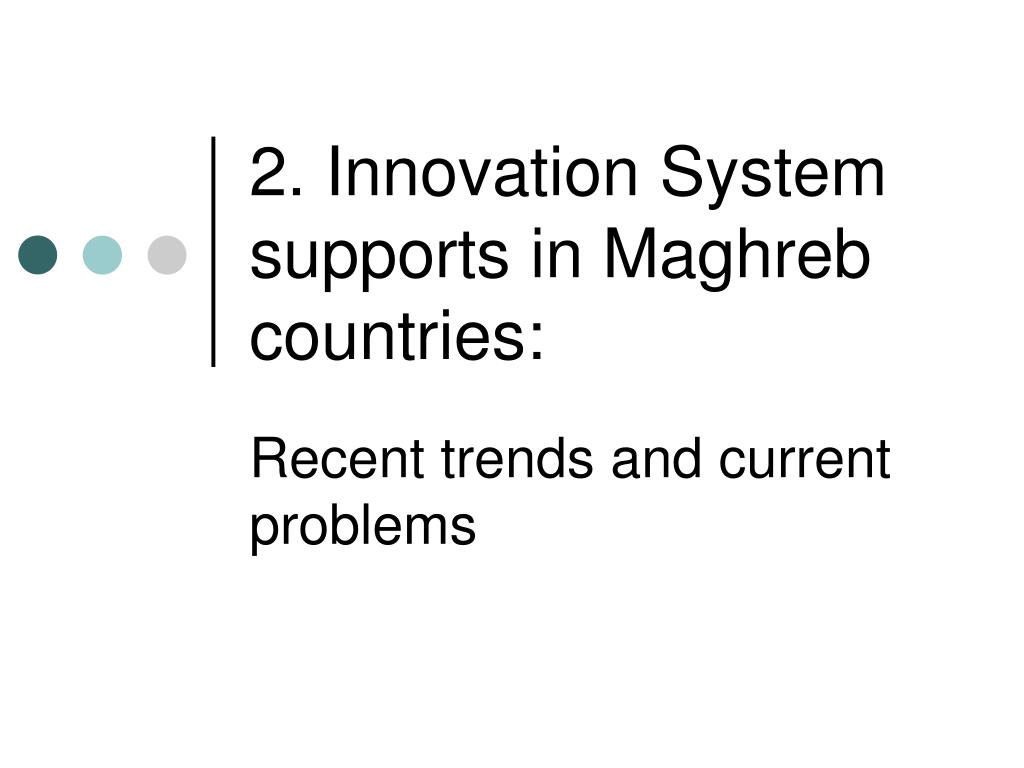 2. Innovation System supports in Maghreb countries:

Recent trends and current problems